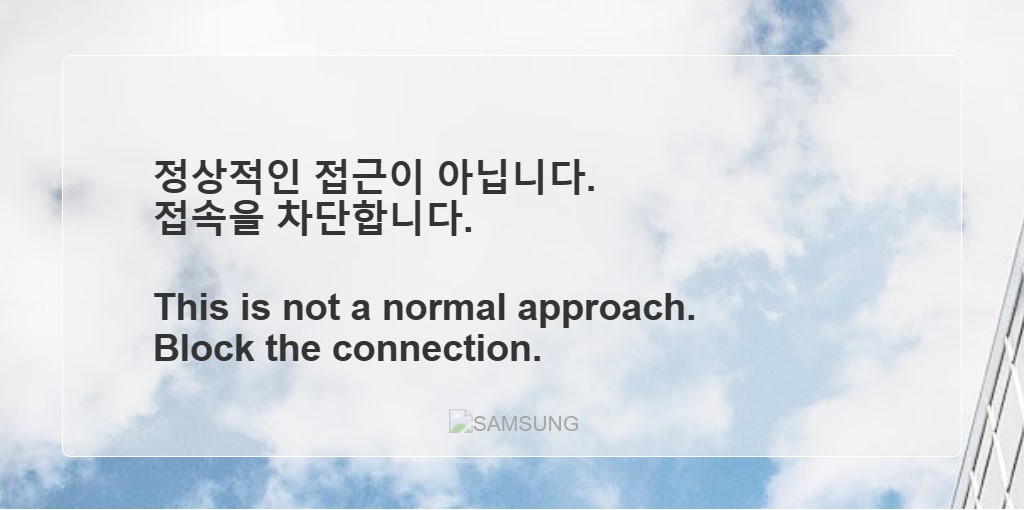 정상적인 접근이 아닙니다.
접속을 차단합니다.

This is not a normal approach.
Block the connection.

SAMSUNG